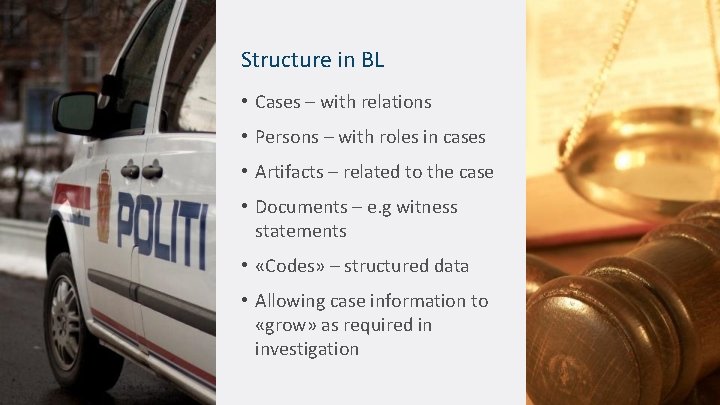 POLITI

Structure in BL

• Cases – with relations
• Persons – with roles in cases
• Artifacts – related to the case
• Documents – e.g witness statements
• «Codes» – structured data
• Allowing case information to «grow» as required in investigation